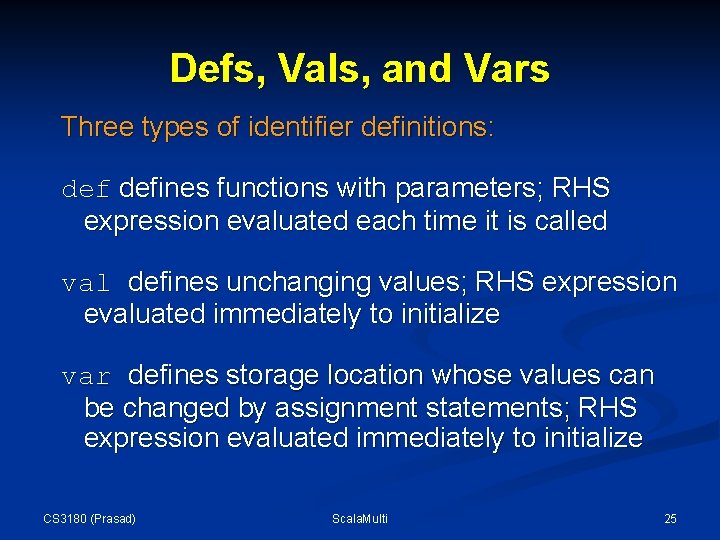 Defs, Vals, and Vars

Three types of identifier definitions:

def defines functions with parameters; RHS expression evaluated each time it is called

val defines unchanging values; RHS expression evaluated immediately to initialize

var defines storage location whose values can be changed by assignment statements; RHS expression evaluated immediately to initialize

CS3180 (Prasad)

ScalaMulti

25